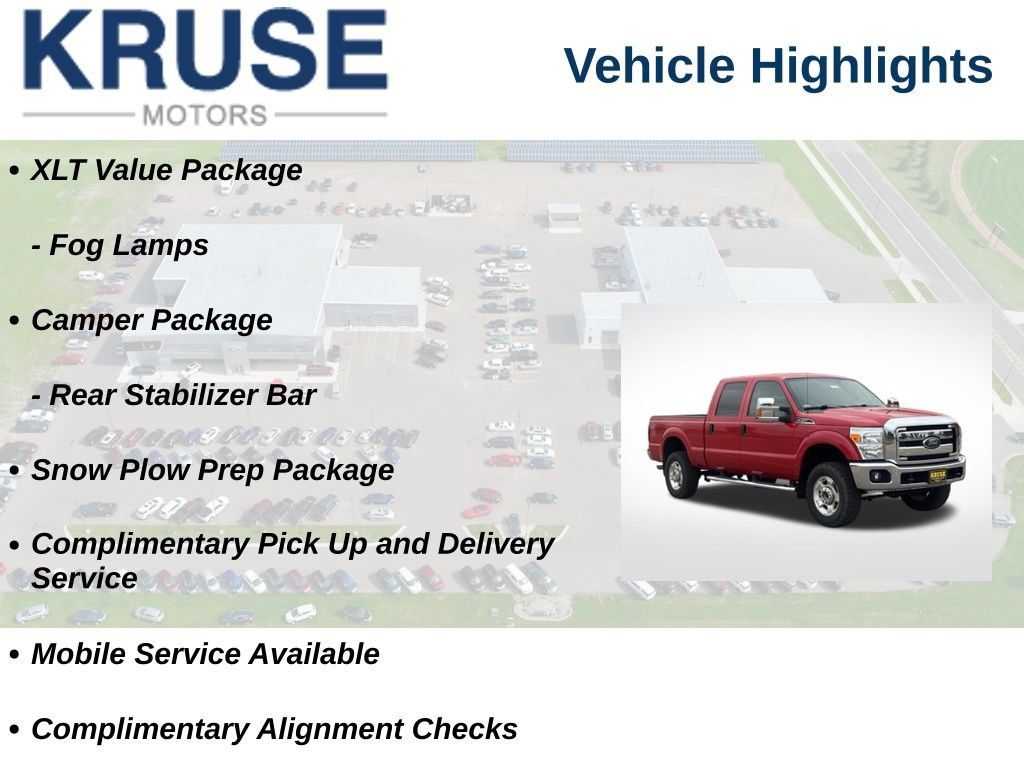 KRUSE
MOTORS

Vehicle Highlights

• XLT Value Package

- Fog Lamps

• Camper Package

- Rear Stabilizer Bar

• Snow Plow Prep Package

• Complimentary Pick Up and Delivery Service

• Mobile Service Available

• Complimentary Alignment Checks